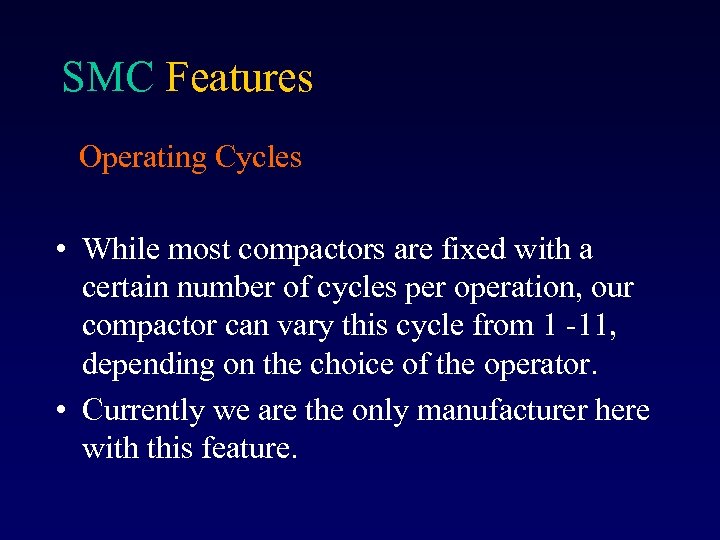 SMC Features

Operating Cycles

• While most compactors are fixed with a certain number of cycles per operation, our compactor can vary this cycle from 1 -11, depending on the choice of the operator.

• Currently we are the only manufacturer here with this feature.